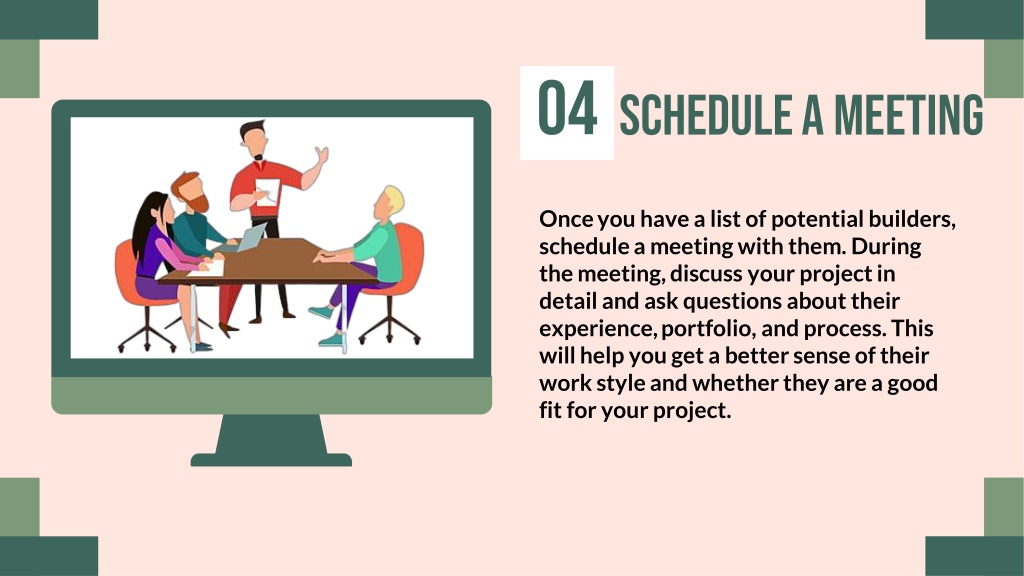 04 SCHEDULE A MEETING

Once you have a list of potential builders, schedule a meeting with them. During the meeting, discuss your project in detail and ask questions about their experience, portfolio, and process. This will help you get a better sense of their work style and whether they are a good fit for your project.